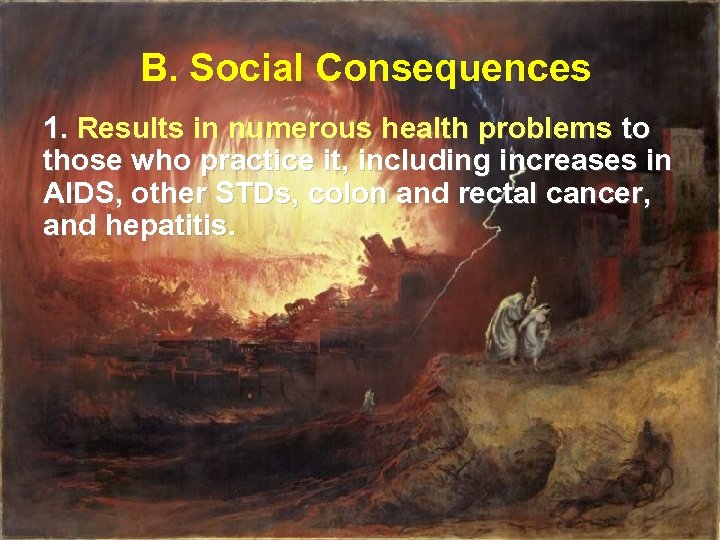 B. Social Consequences

1. Results in numerous health problems to those who practice it, including increases in AIDS, other STDs, colon and rectal cancer, and hepatitis.